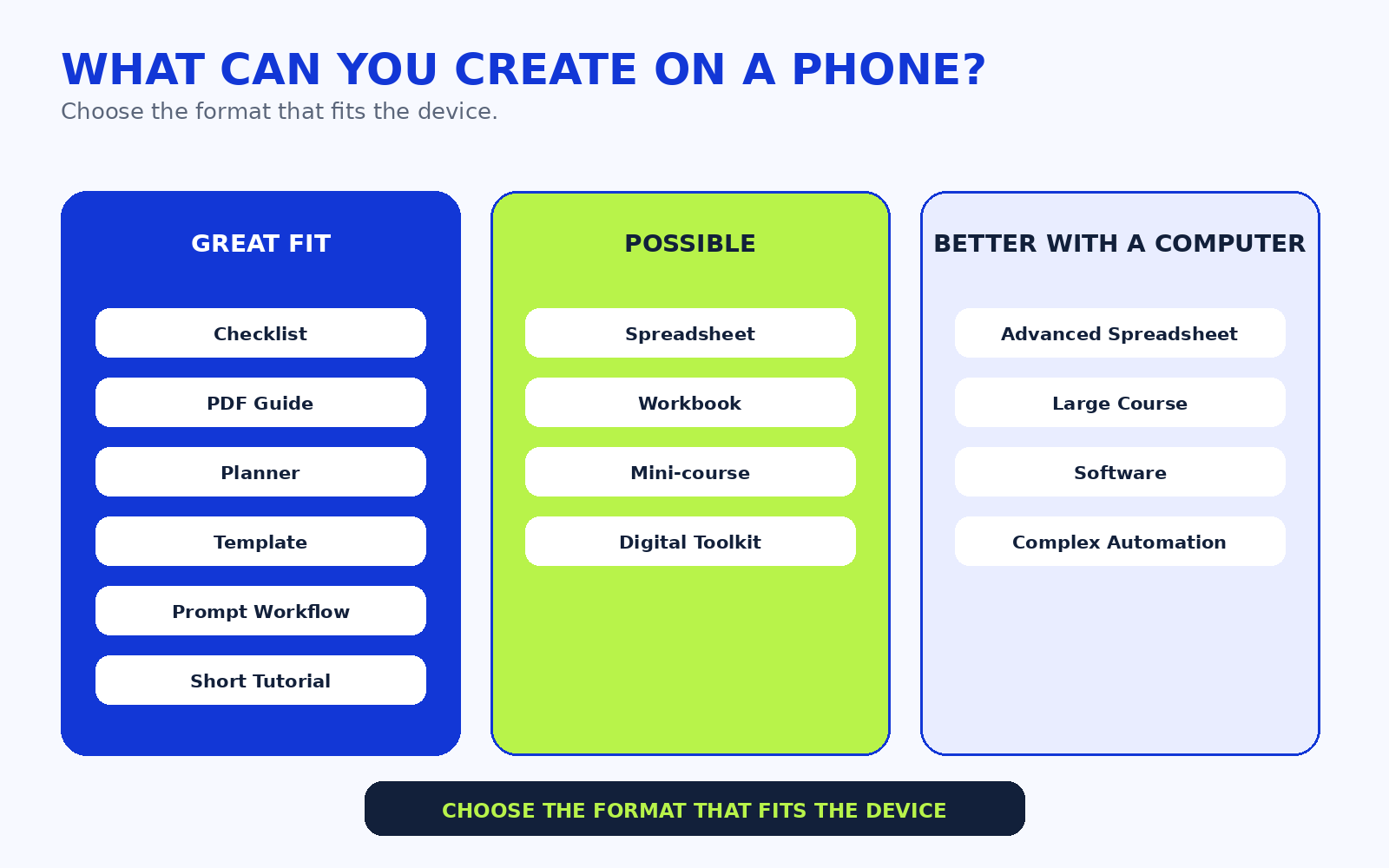 WHAT CAN YOU CREATE ON A PHONE?
Choose the format that fits the device.

GREAT FIT

Checklist

PDF Guide

Planner

Template

Prompt Workflow

Short Tutorial

POSSIBLE

Spreadsheet

Workbook

Mini-course

Digital Toolkit

BETTER WITH A COMPUTER

Advanced Spreadsheet

Large Course

Software

Complex Automation

CHOOSE THE FORMAT THAT FITS THE DEVICE